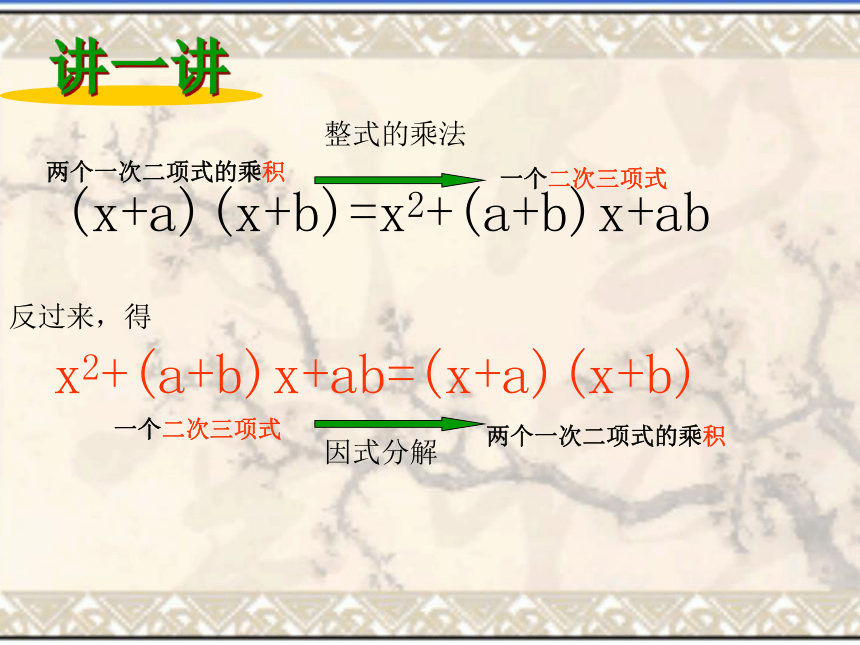 讲一讲

整式的乘法

两个一次二项式的乘积 一个二次三项式

$(x+a)(x+b)=x^2+(a+b)x+ab$

反过来，得

$x^2+(a+b)x+ab=(x+a)(x+b)$

一个二次三项式 两个一次二项式的乘积

因式分解